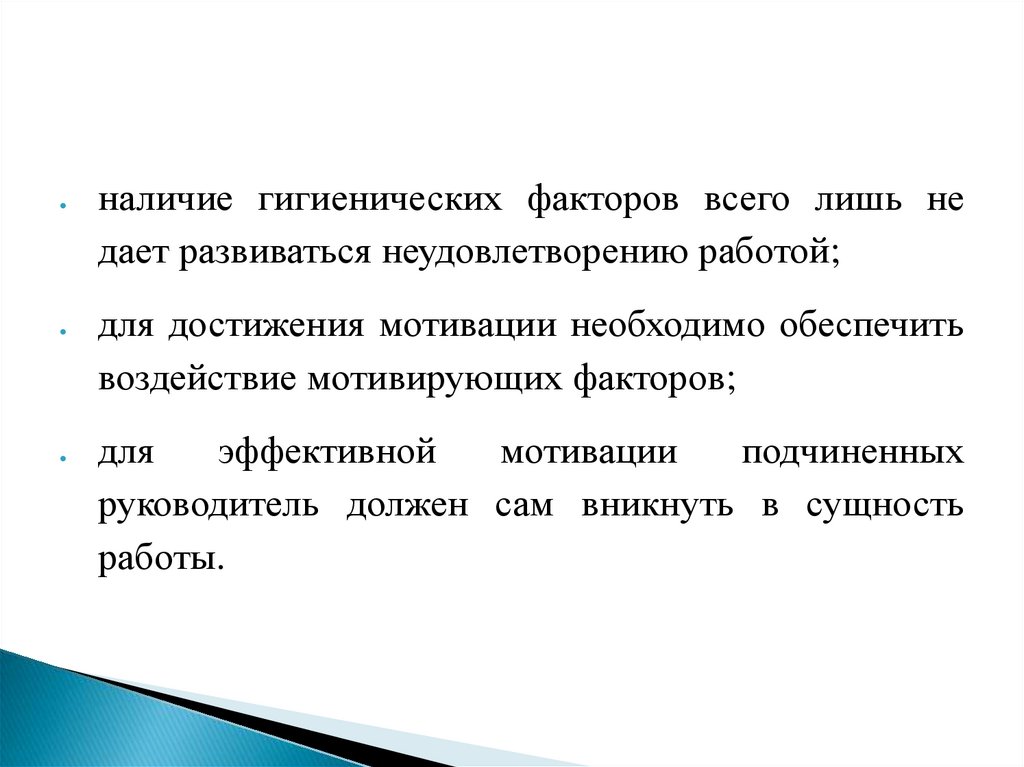 • наличие гигиенических факторов всего лишь не дает развиваться неудовлетворению работой;

• для достижения мотивации необходимо обеспечить воздействие мотивирующих факторов;

• для эффективной мотивации подчиненных руководитель должен сам вникнуть в сущность работы.